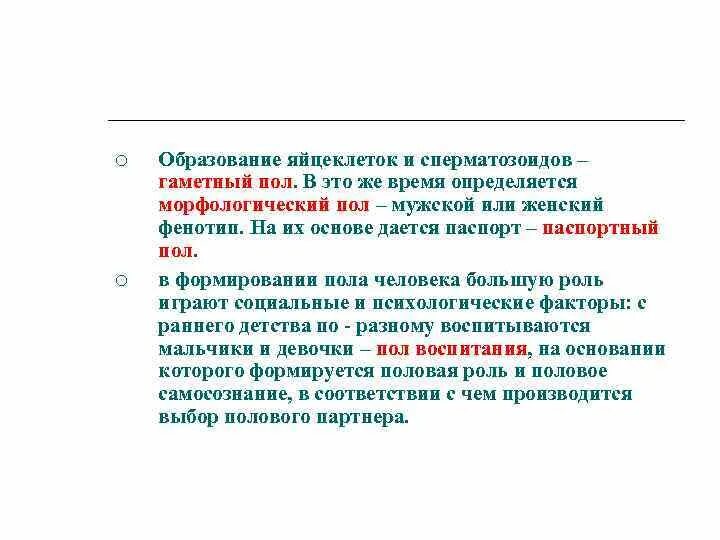 ○ Образование яйцеклеток и сперматозоидов – гаметный пол. В это же время определяется морфологический пол – мужской или женский фенотип. На их основе дается паспорт – паспортный пол.

○ в формировании пола человека большую роль играют социальные и психологические факторы: с раннего детства по - разному воспитываются мальчики и девочки – пол воспитания, на основании которого формируется половая роль и половое самосознание, в соответствии с чем производится выбор полового партнера.